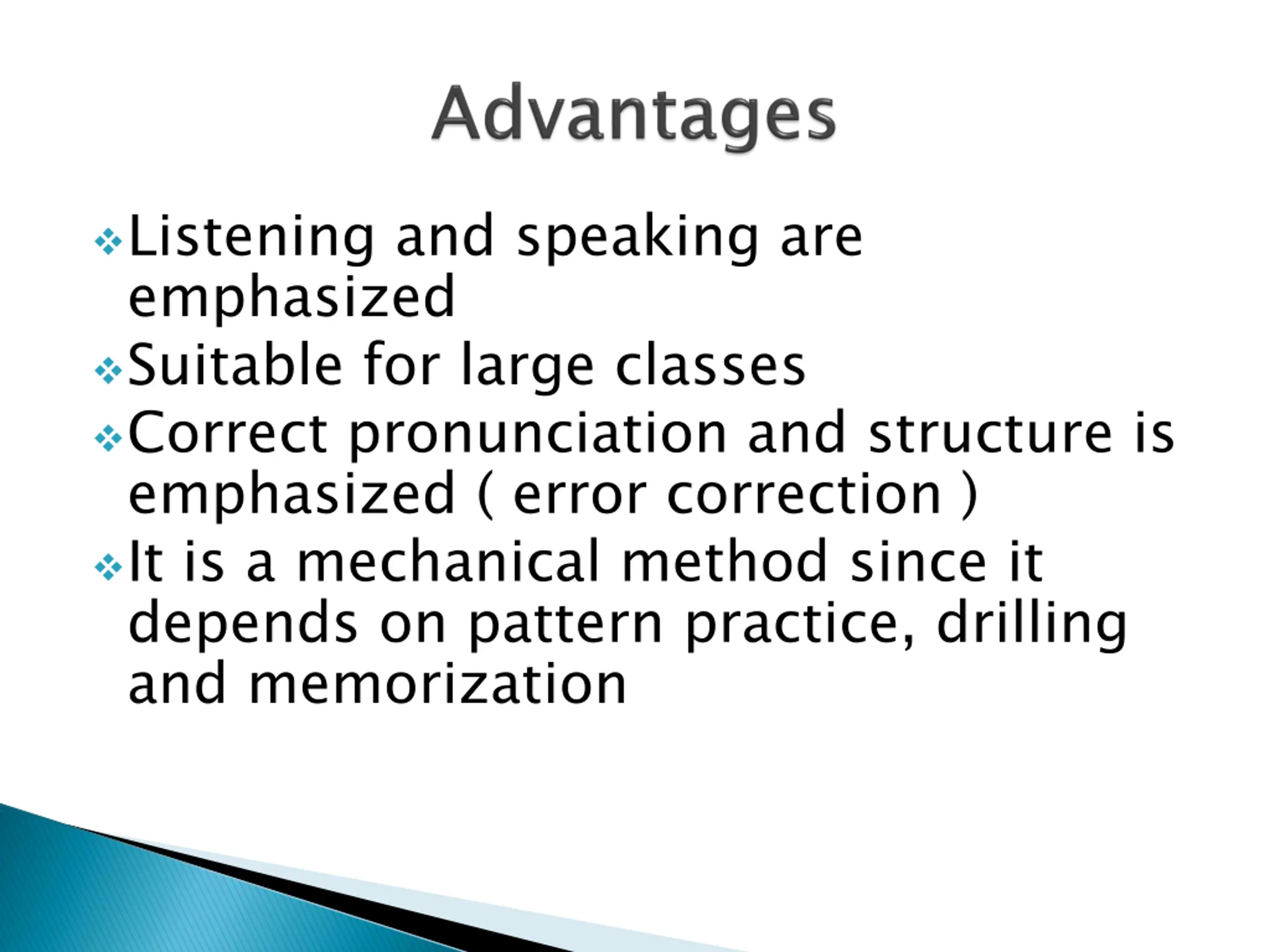 Advantages

❖ Listening and speaking are emphasized
❖ Suitable for large classes
❖ Correct pronunciation and structure is emphasized ( error correction )
❖ It is a mechanical method since it depends on pattern practice, drilling and memorization